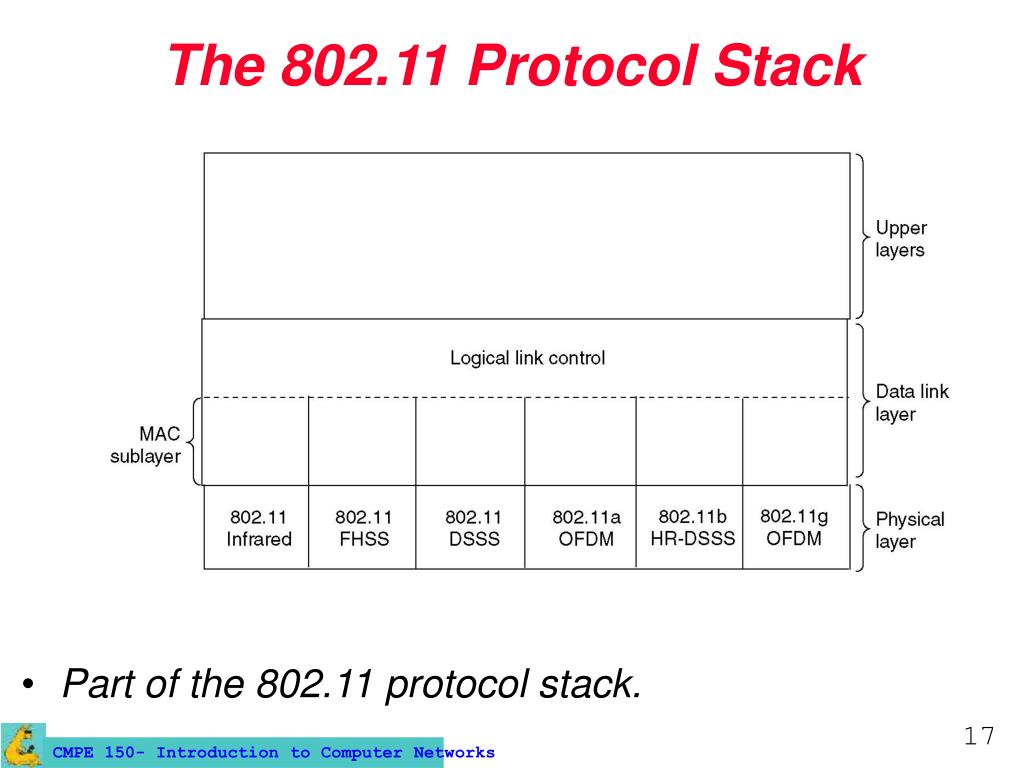 The 802.11 Protocol Stack

Upper layers

Logical link control

Data link layer

MAC sublayer

802.11 Infrared

802.11 FHSS

802.11 DSSS

802.11a OFDM

802.11b HR-DSSS

802.11g OFDM

Physical layer

• Part of the 802.11 protocol stack.

CMPE 150- Introduction to Computer Networks

17